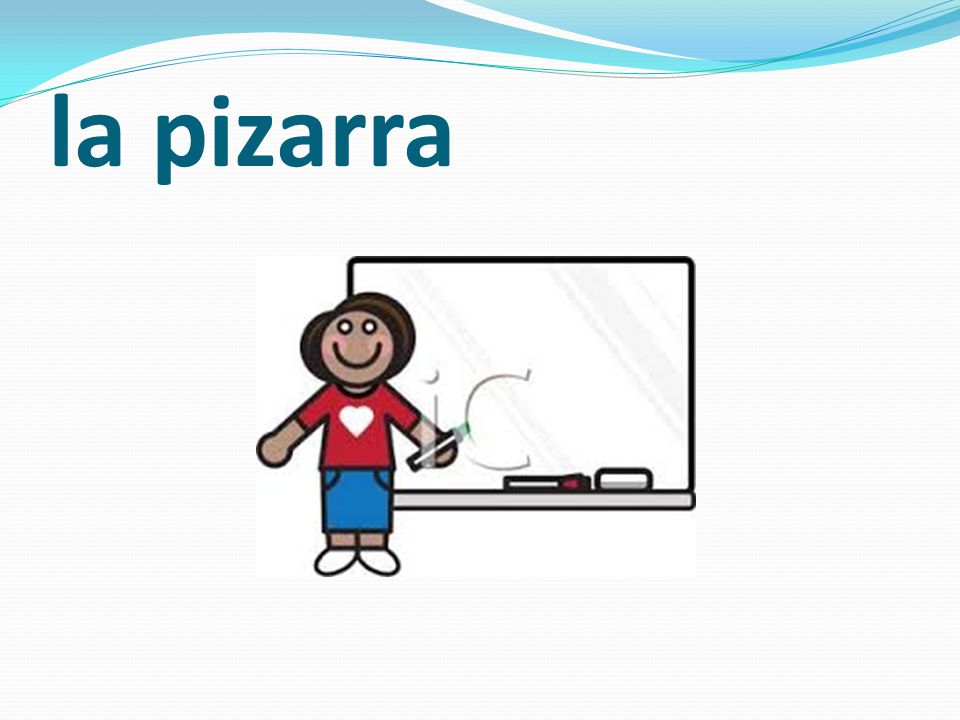 la pizarra

iC